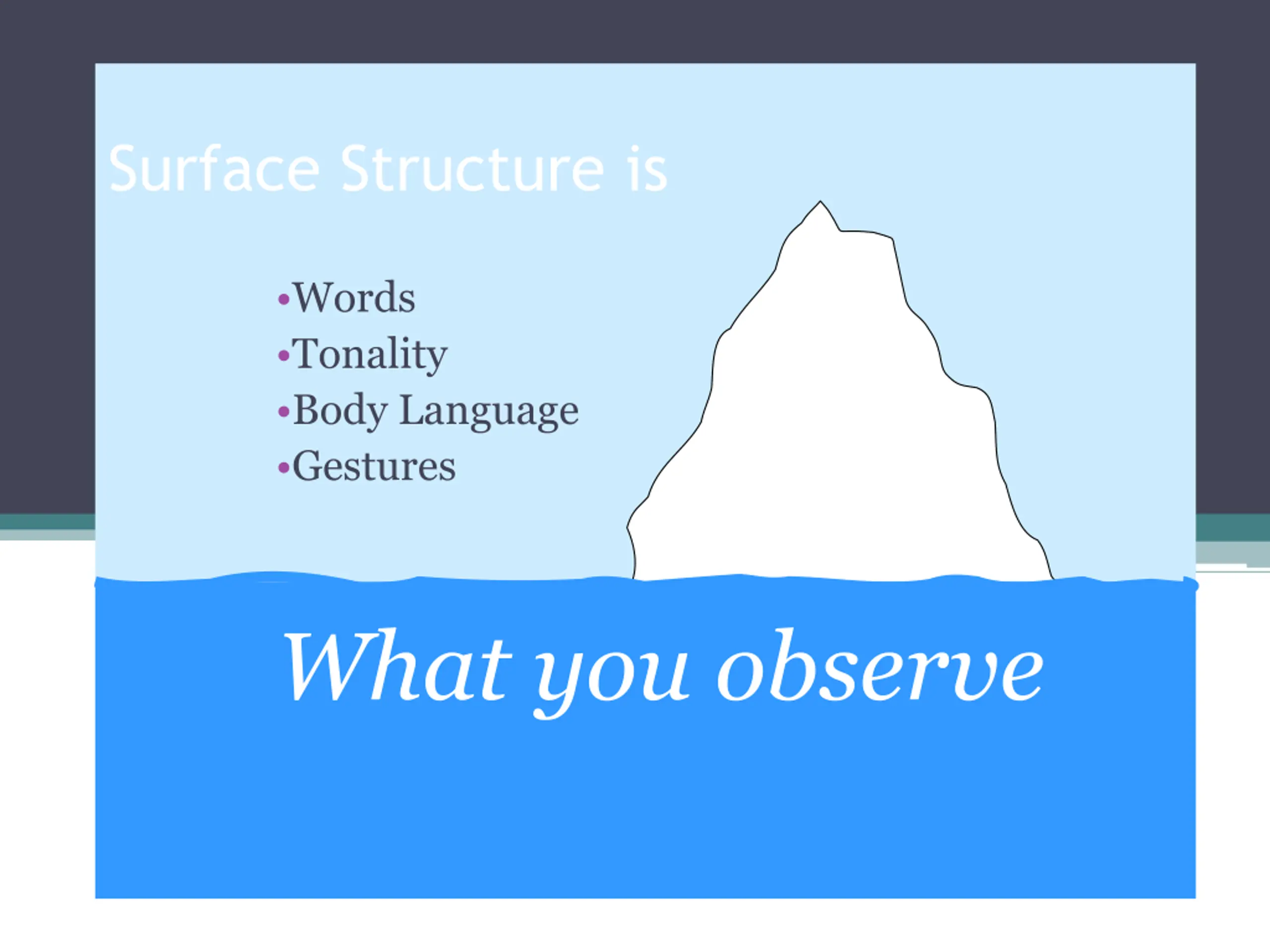 Surface Structure is

•Words
•Tonality
•Body Language
•Gestures

What you observe